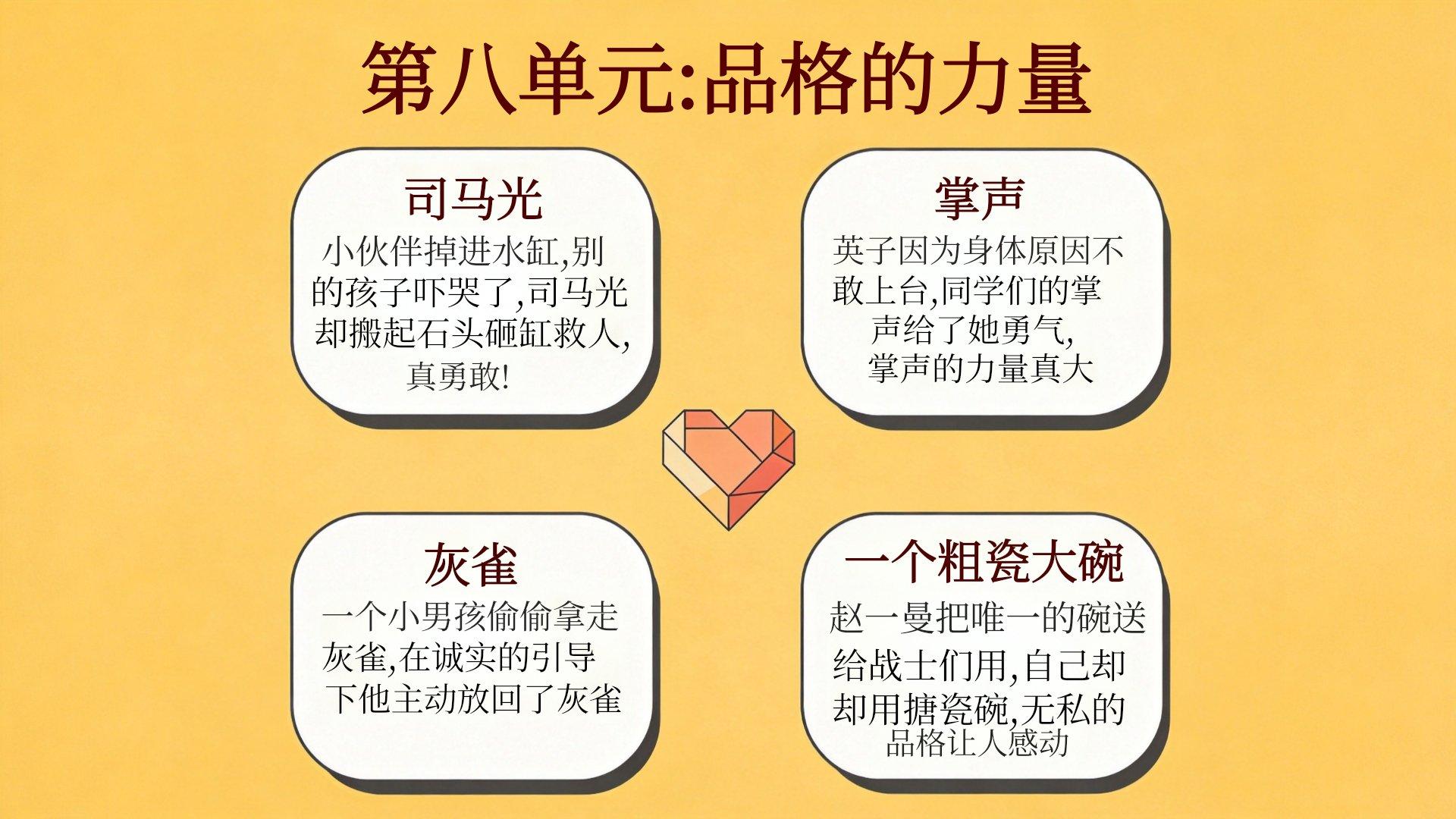 第八单元:品格的力量

司马光

小伙伴掉进水缸,别的孩子吓哭了,司马光却搬起石头砸缸救人,真勇敢!

掌声

英子因为身体原因不敢上台,同学们的掌声给了她勇气,掌声的力量真大

灰雀

一个小男孩偷偷拿走灰雀,在诚实的引导下他主动放回了灰雀

一个粗瓷大碗

赵一曼把唯一的碗送给战士们用,自己却却用搪瓷碗,无私的品格让人感动